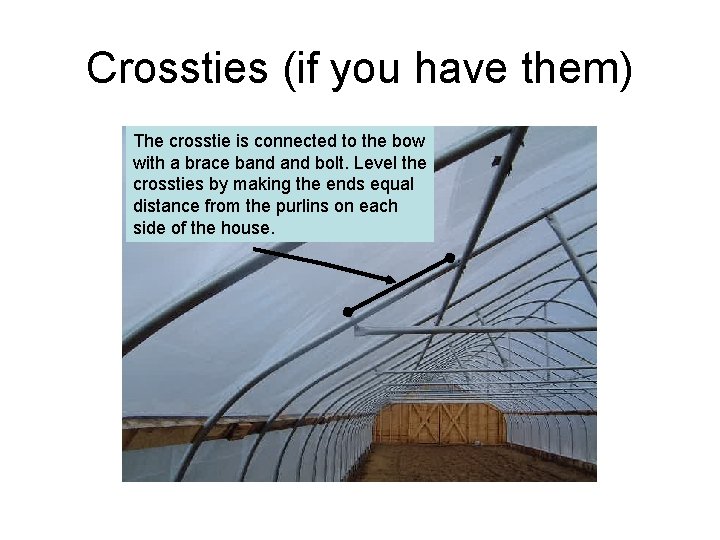 Crossties (if you have them)

The crosstie is connected to the bow with a brace band and bolt. Level the crossties by making the ends equal distance from the purlins on each side of the house.